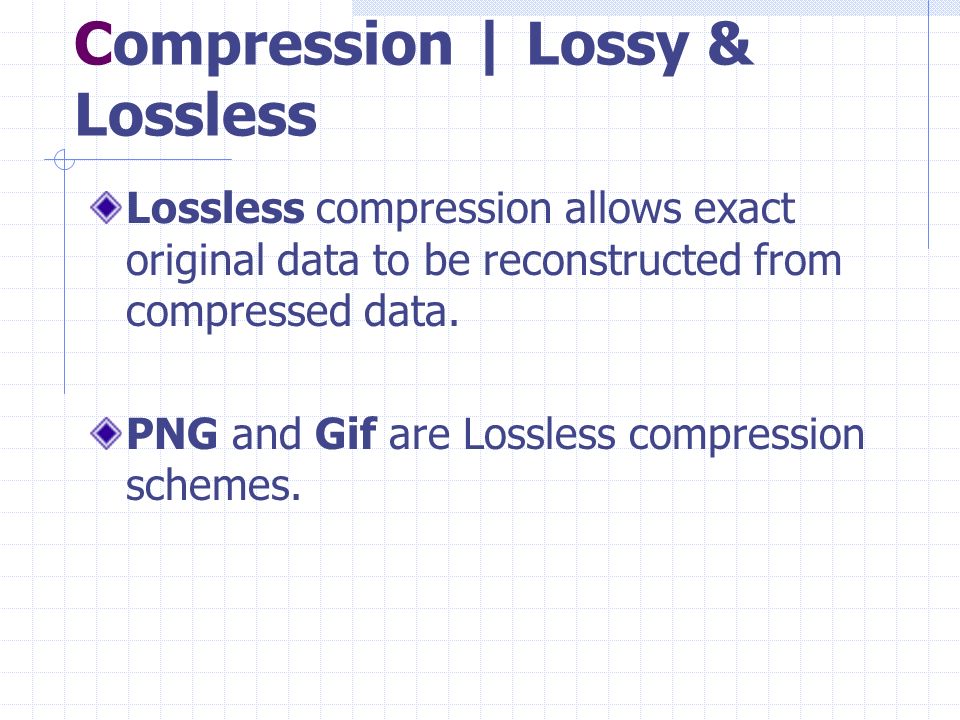 Compression | Lossy & Lossless

Lossless compression allows exact original data to be reconstructed from compressed data.

PNG and Gif are Lossless compression schemes.